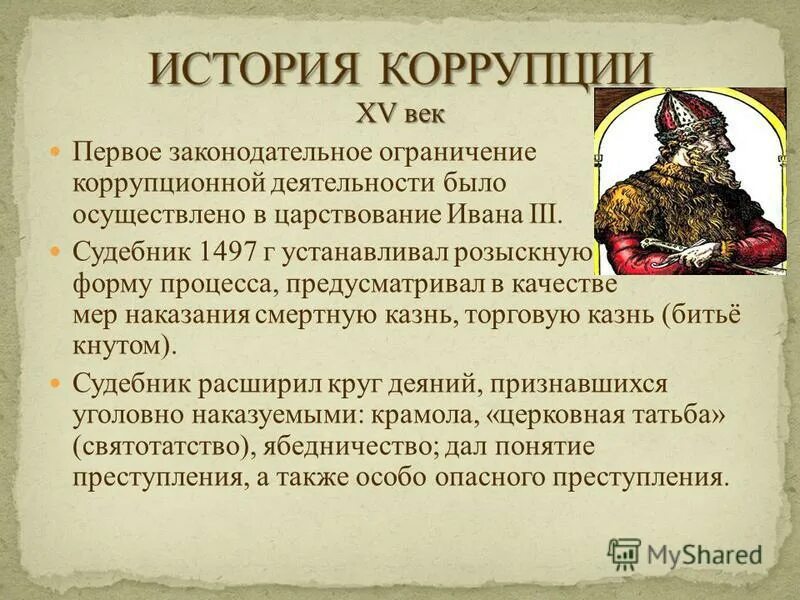 ИСТОРИЯ КОРРУПЦИИ
XV век

Первое законодательное ограничение коррупционной деятельности было осуществлено в царствование Ивана III.

Судебник 1497 г устанавливал розыскную форму процесса, предусматривал в качестве мер наказания смертную казнь, торговую казнь (битьё кнутом).

Судебник расширил круг деяний, признавшихся уголовно наказуемыми: крамола, «церковная татьба» (святотатство), ябедничество; дал понятие преступления, а также особо опасного преступления.

MyShared